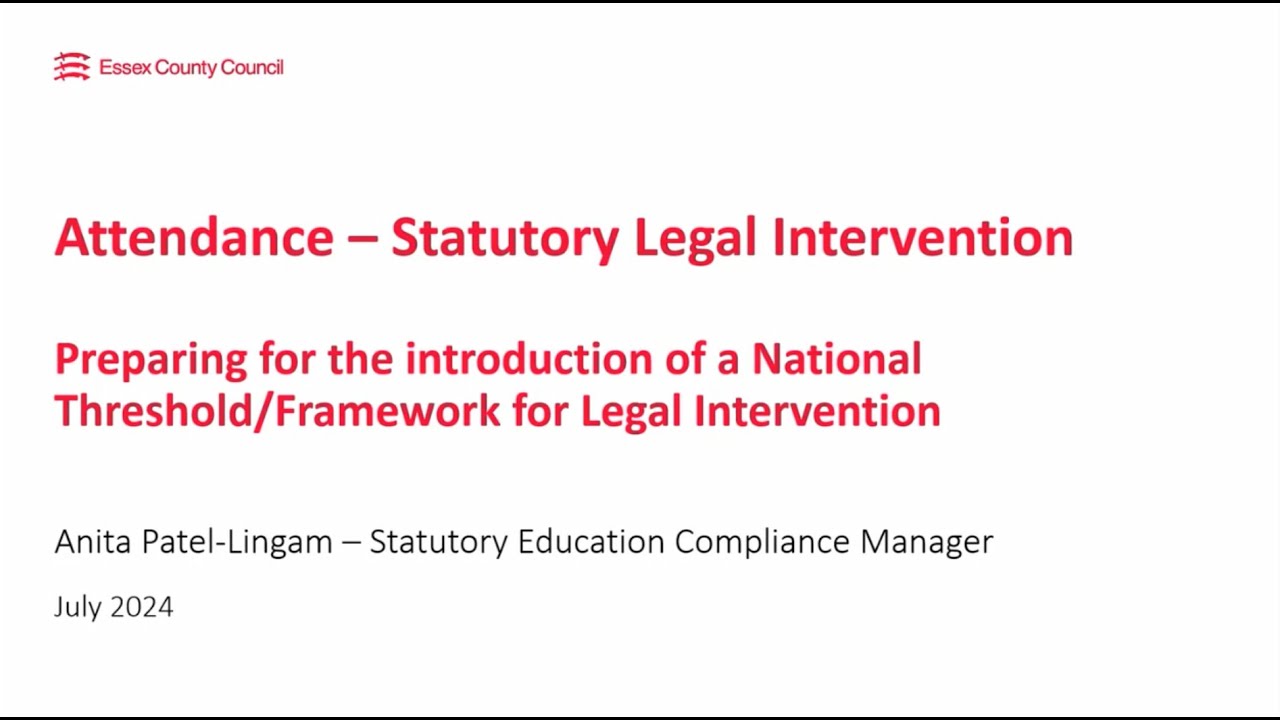 Essex County Council

Attendance – Statutory Legal Intervention

Preparing for the introduction of a National Threshold/Framework for Legal Intervention

Anita Patel-Lingam – Statutory Education Compliance Manager

July 2024